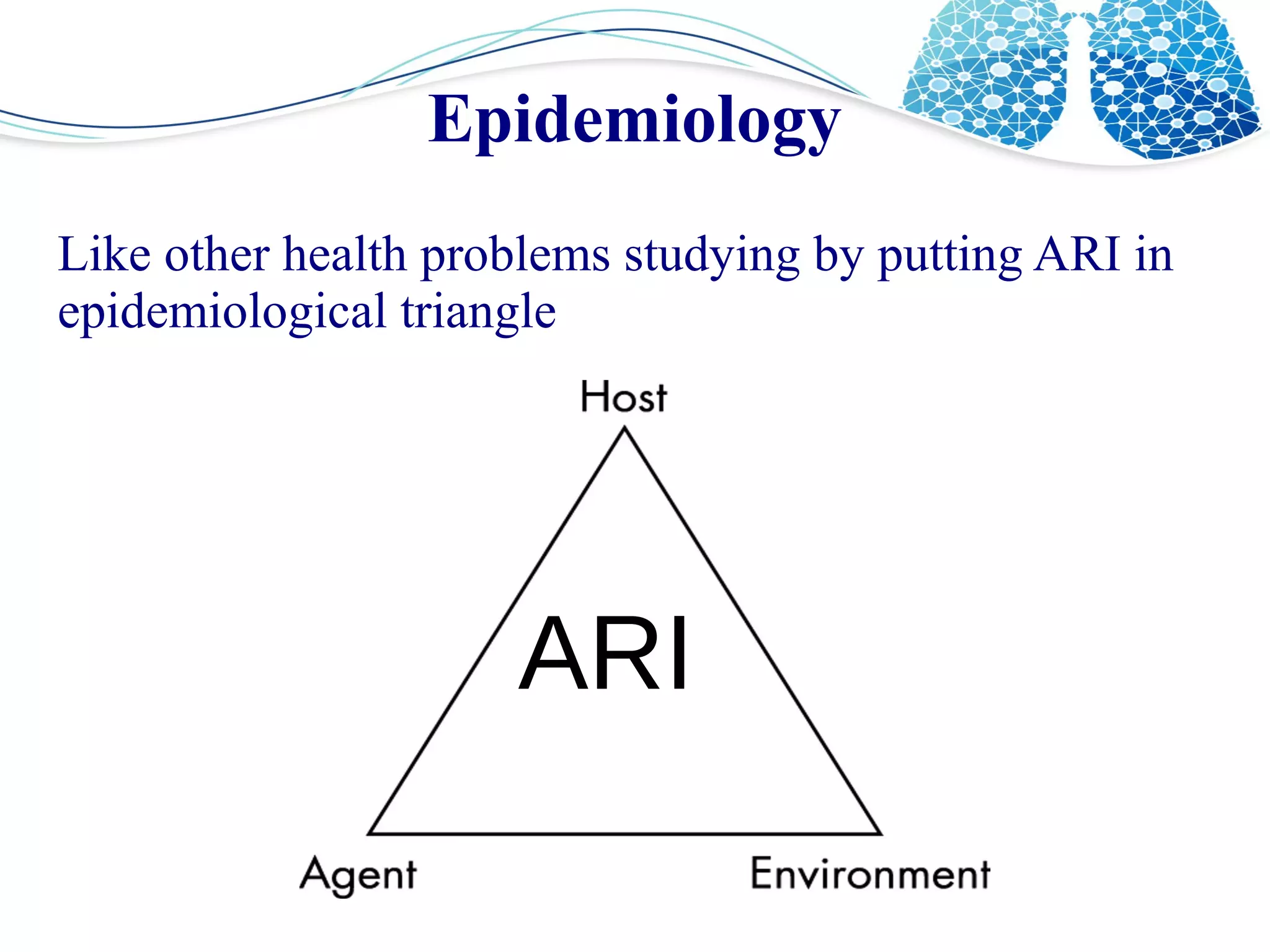 Epidemiology

Like other health problems studying by putting ARI in epidemiological triangle

Host

ARI

Agent

Environment